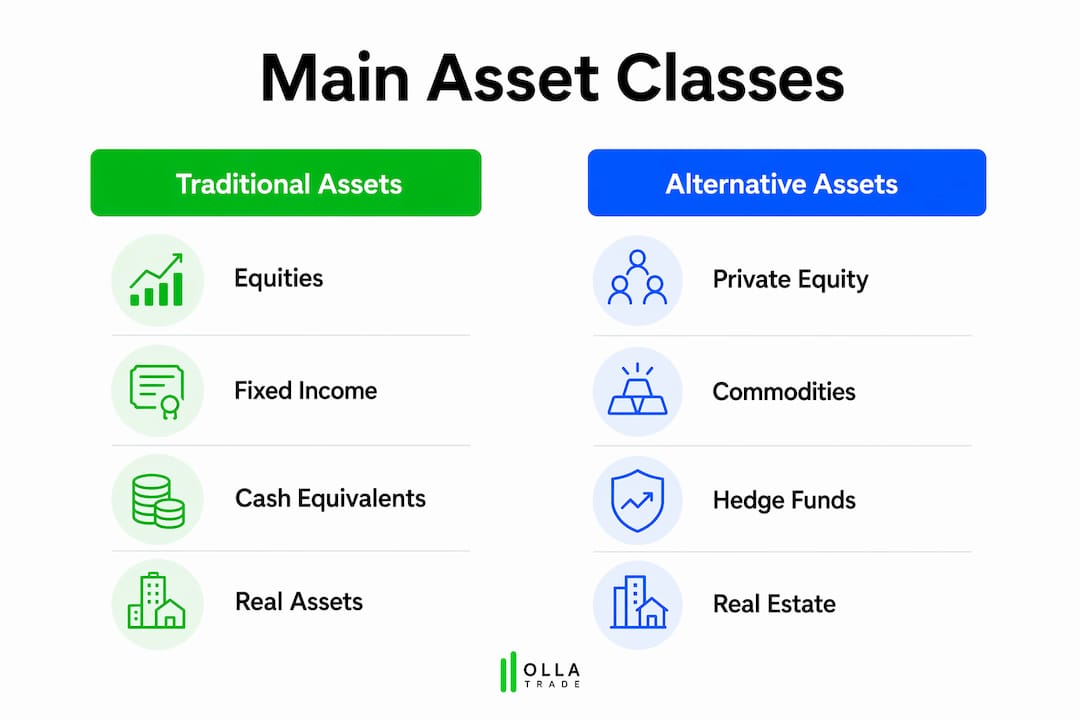 Main Asset Classes

Traditional Assets

Equities

Fixed Income

Cash Equivalents

Real Assets

Alternative Assets

Private Equity

Commodities

Hedge Funds

Real Estate

OLLA
TRADE